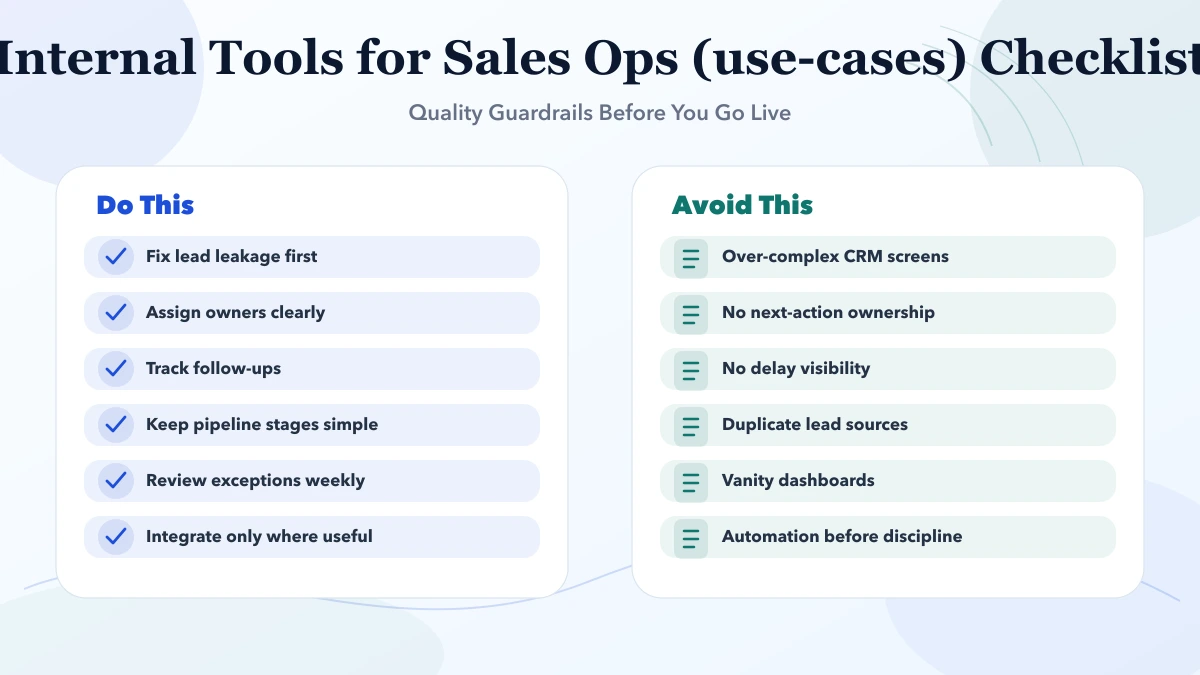 Internal Tools for Sales Ops (use-cases) Checklist

Quality Guardrails Before You Go Live

Do This

Fix lead leakage first

Assign owners clearly

Track follow-ups

Keep pipeline stages simple

Review exceptions weekly

Integrate only where useful

Avoid This

Over-complex CRM screens

No next-action ownership

No delay visibility

Duplicate lead sources

Vanity dashboards

Automation before discipline